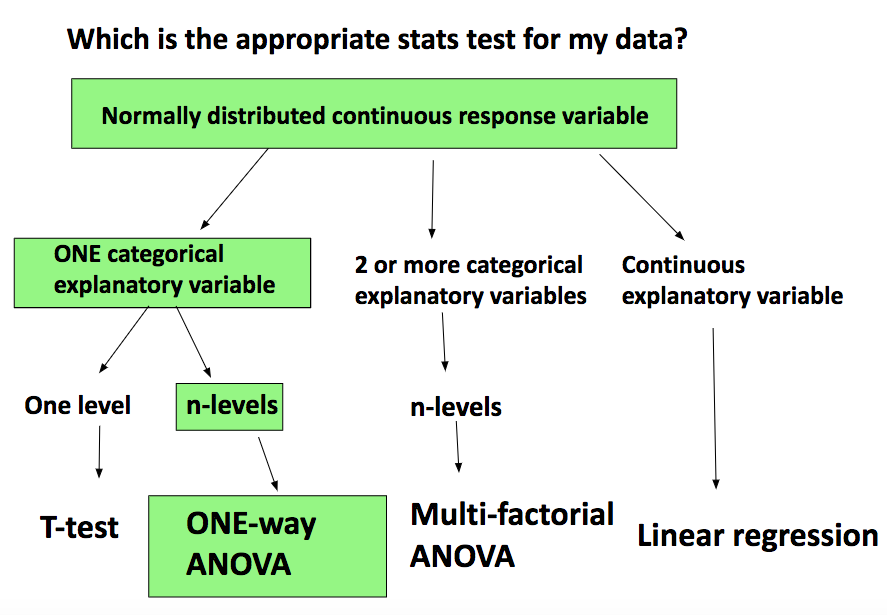 Which is the appropriate stats test for my data?

Normally distributed continuous response variable

ONE categorical explanatory variable

2 or more categorical explanatory variables

Continuous explanatory variable

One level

n-levels

n-levels

T-test

ONE-way ANOVA

Multi-factorial ANOVA

Linear regression